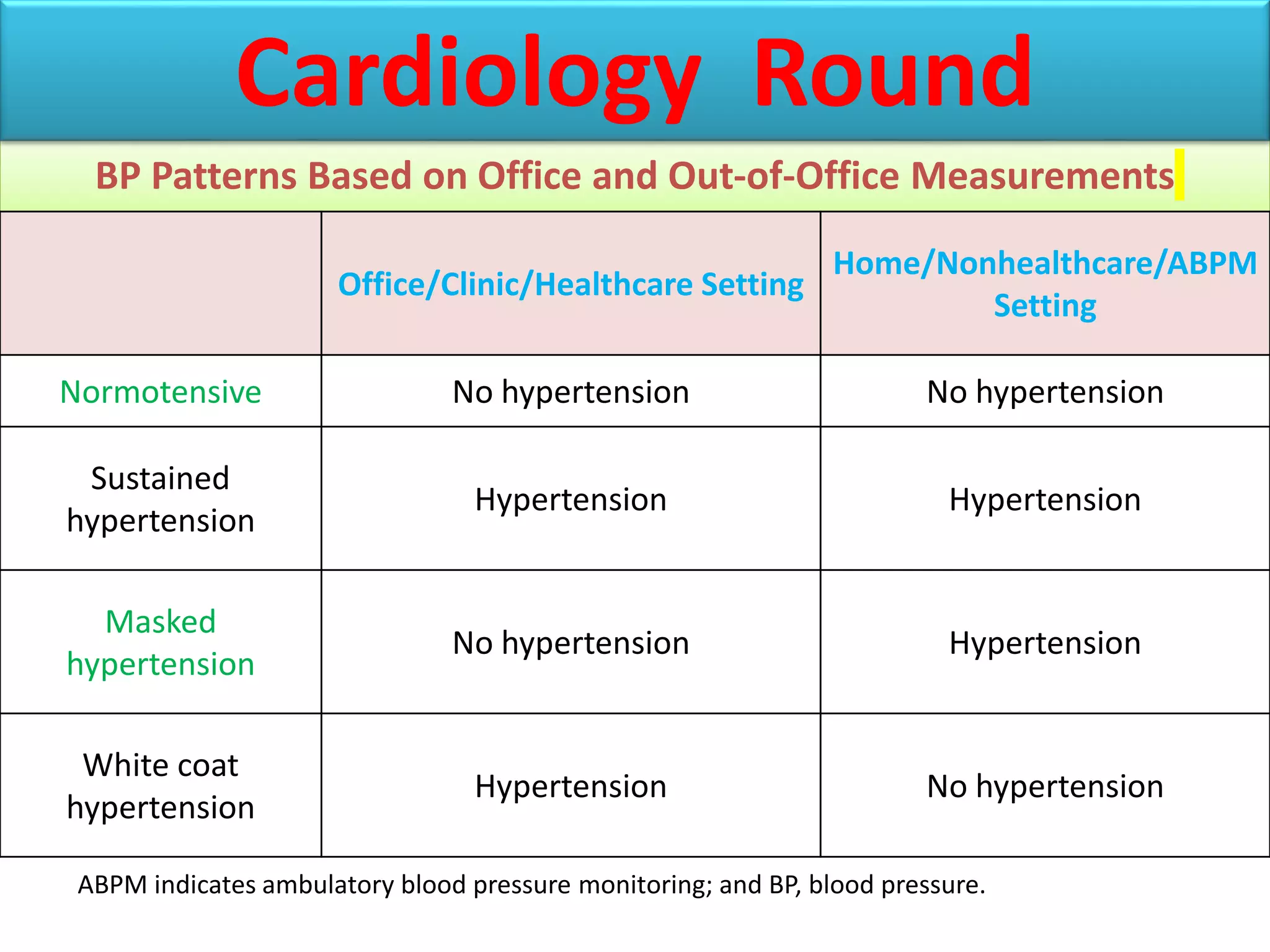 Cardiology Round

BP Patterns Based on Office and Out-of-Office Measurements

| | Office/Clinic/Healthcare Setting | Home/Nonhealthcare/ABPM Setting |
|---|---|---|
| Normotensive | No hypertension | No hypertension |
| Sustained hypertension | Hypertension | Hypertension |
| Masked hypertension | No hypertension | Hypertension |
| White coat hypertension | Hypertension | No hypertension |

ABPM indicates ambulatory blood pressure monitoring; and BP, blood pressure.